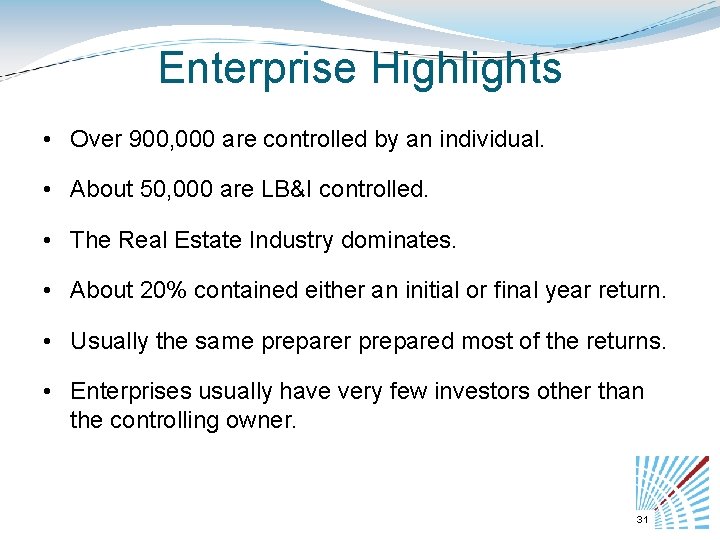 Enterprise Highlights

• Over 900,000 are controlled by an individual.

• About 50,000 are LB&I controlled.

• The Real Estate Industry dominates.

• About 20% contained either an initial or final year return.

• Usually the same preparer prepared most of the returns.

• Enterprises usually have very few investors other than the controlling owner.

31